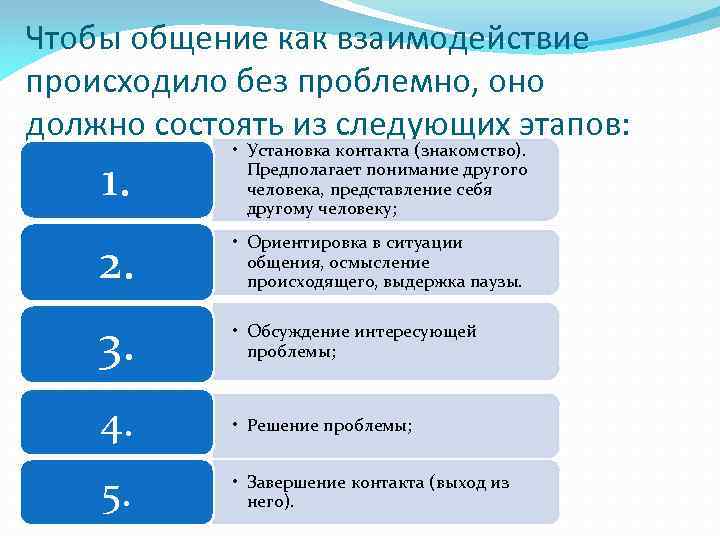 Чтобы общение как взаимодействие происходило без проблемно, оно должно состоять из следующих этапов:

1.

• Установка контакта (знакомство). Предполагает понимание другого человека, представление себя другому человеку;

2.

• Ориентировка в ситуации общения, осмысление происходящего, выдержка паузы.

3.

• Обсуждение интересующей проблемы;

4.

• Решение проблемы;

5.

• Завершение контакта (выход из него).